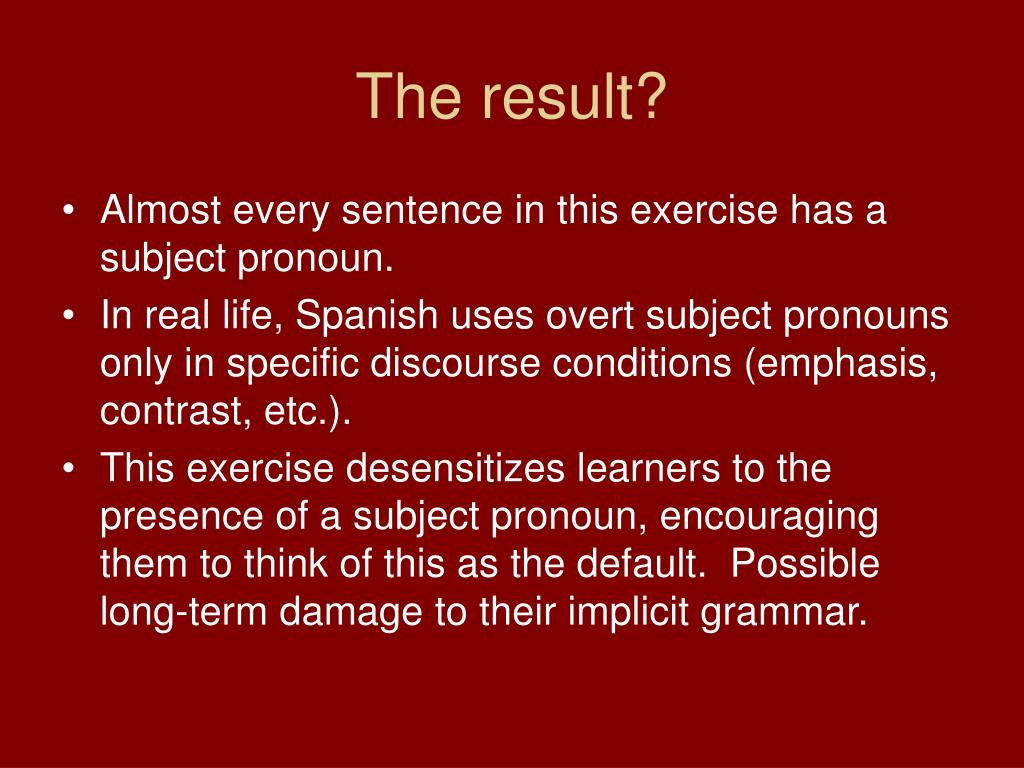 The result?

• Almost every sentence in this exercise has a subject pronoun.
• In real life, Spanish uses overt subject pronouns only in specific discourse conditions (emphasis, contrast, etc.).
• This exercise desensitizes learners to the presence of a subject pronoun, encouraging them to think of this as the default. Possible long-term damage to their implicit grammar.